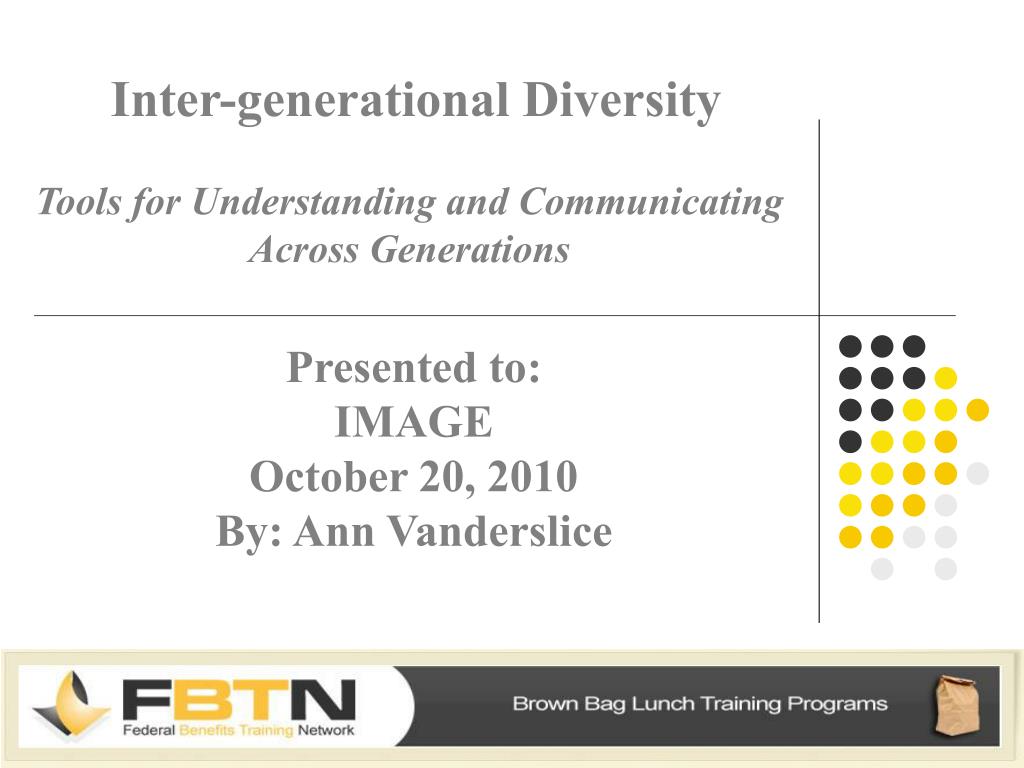 Inter-generational Diversity

Tools for Understanding and Communicating Across Generations

Presented to:
IMAGE
October 20, 2010
By: Ann Vanderslice

FBTN
Federal Benefits Training Network

Brown Bag Lunch Training Programs